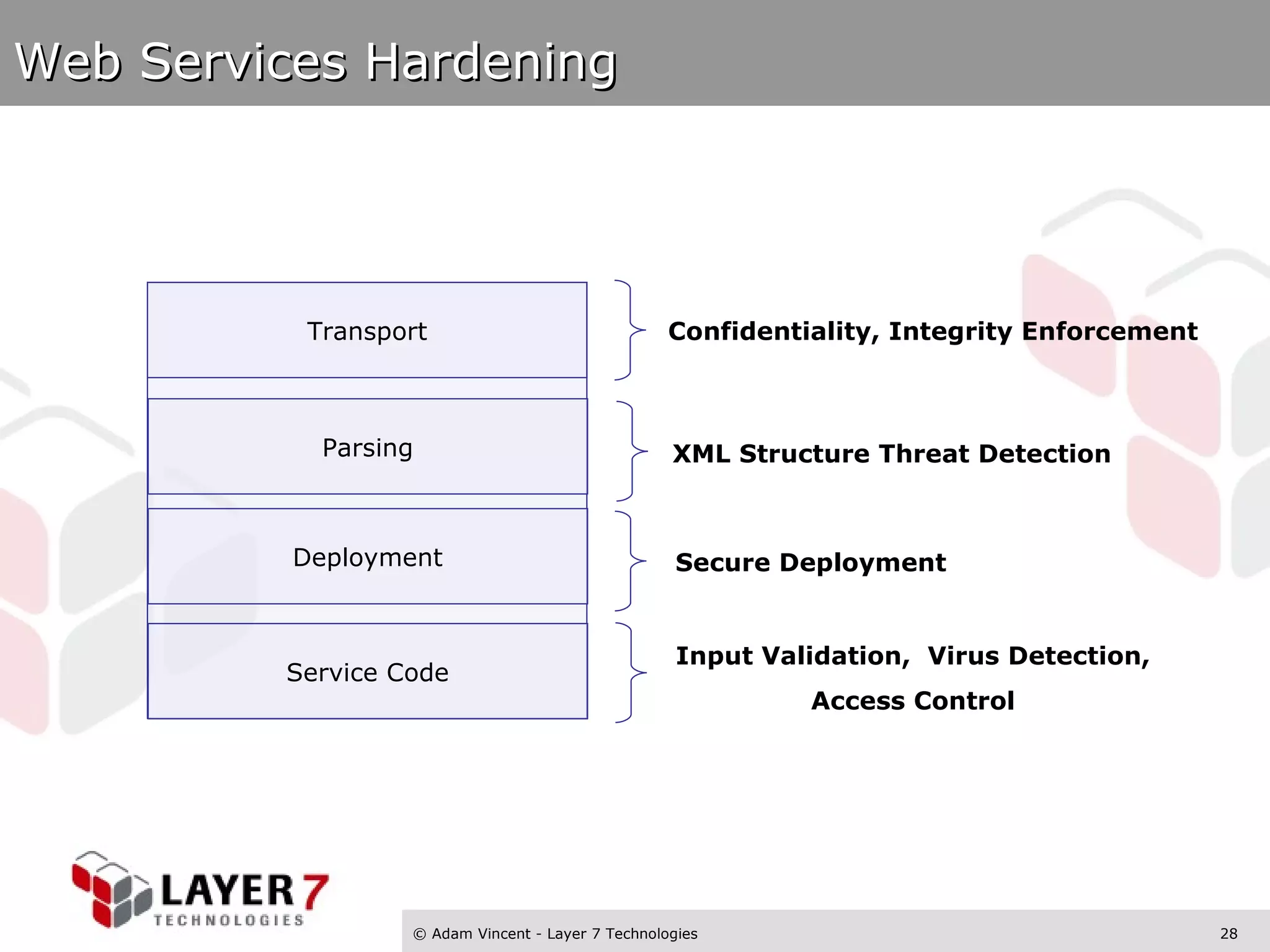 Web Services Hardening

Transport

Confidentiality, Integrity Enforcement

Parsing

XML Structure Threat Detection

Deployment

Secure Deployment

Service Code

Input Validation, Virus Detection, Access Control

LAYER 7 TECHNOLOGIES

© Adam Vincent - Layer 7 Technologies

28